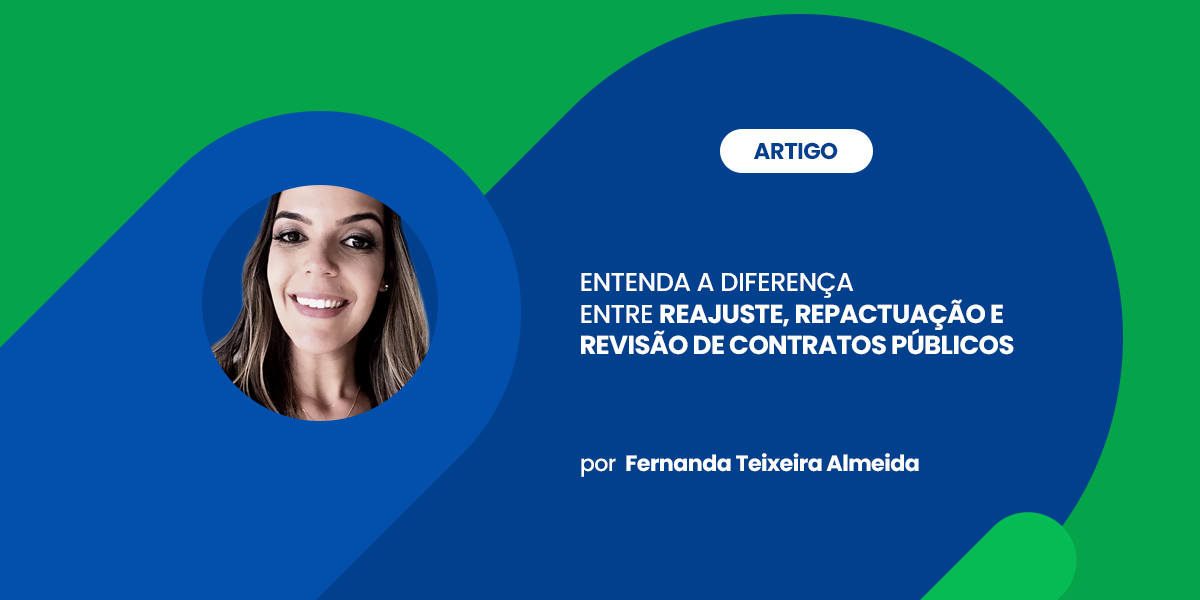 ARTIGO

ENTENDA A DIFERENÇA ENTRE REAJUSTE, REPACTUAÇÃO E REVISÃO DE CONTRATOS PÚBLICOS

por Fernanda Teixeira Almeida